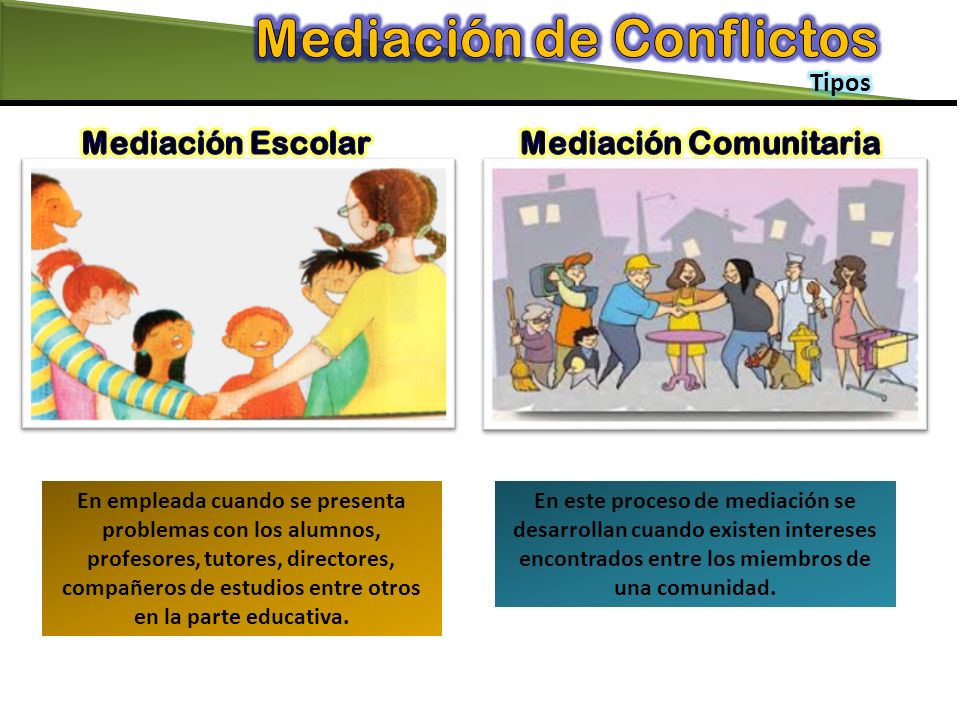 Mediación de Conflictos
Tipos

Mediación Escolar

En empleada cuando se presenta problemas con los alumnos, profesores, tutores, directores, compañeros de estudios entre otros en la parte educativa.

Mediación Comunitaria

En este proceso de mediación se desarrollan cuando existen intereses encontrados entre los miembros de una comunidad.